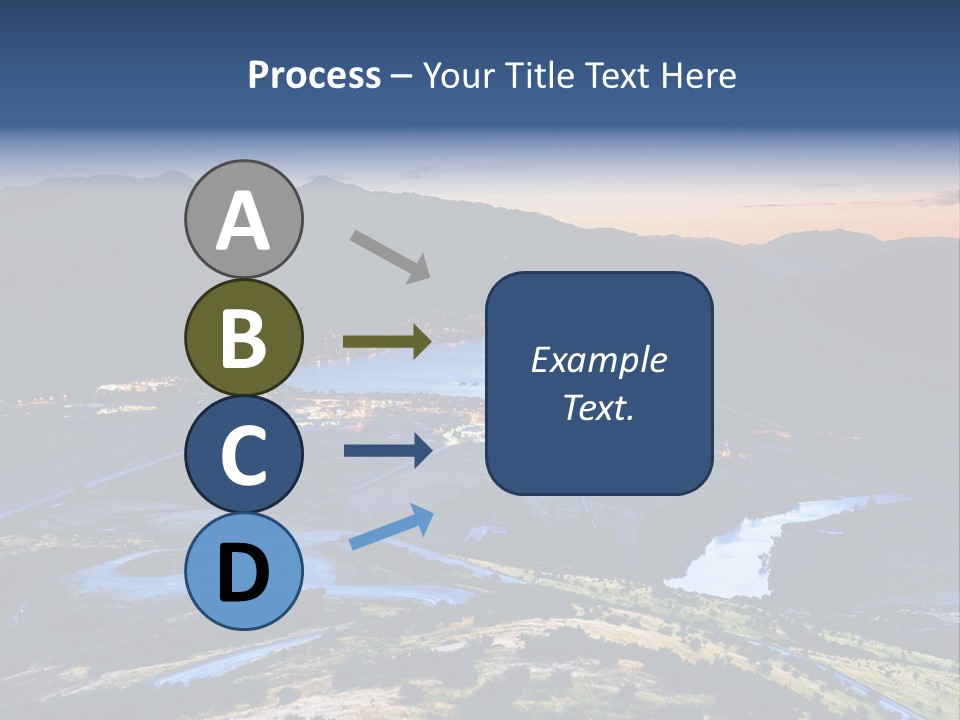 Process – Your Title Text Here

A

B

C

D

Example Text.